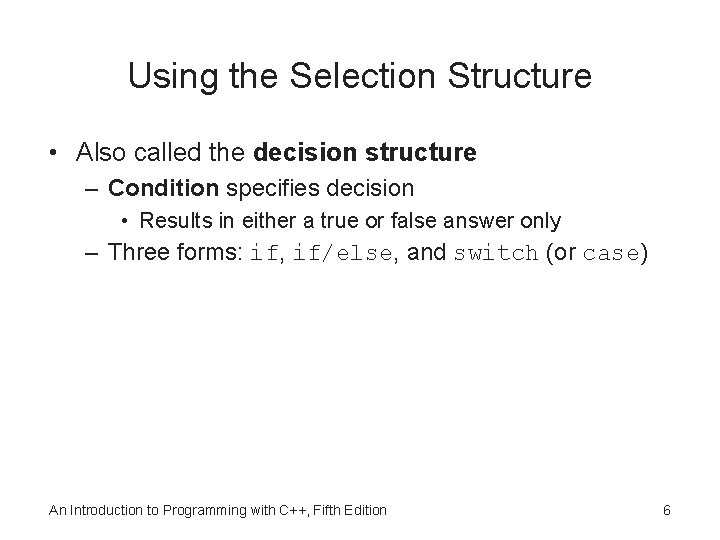 Using the Selection Structure

• Also called the decision structure
– Condition specifies decision
• Results in either a true or false answer only
– Three forms: if, if/else, and switch (or case)

An Introduction to Programming with C++, Fifth Edition

6